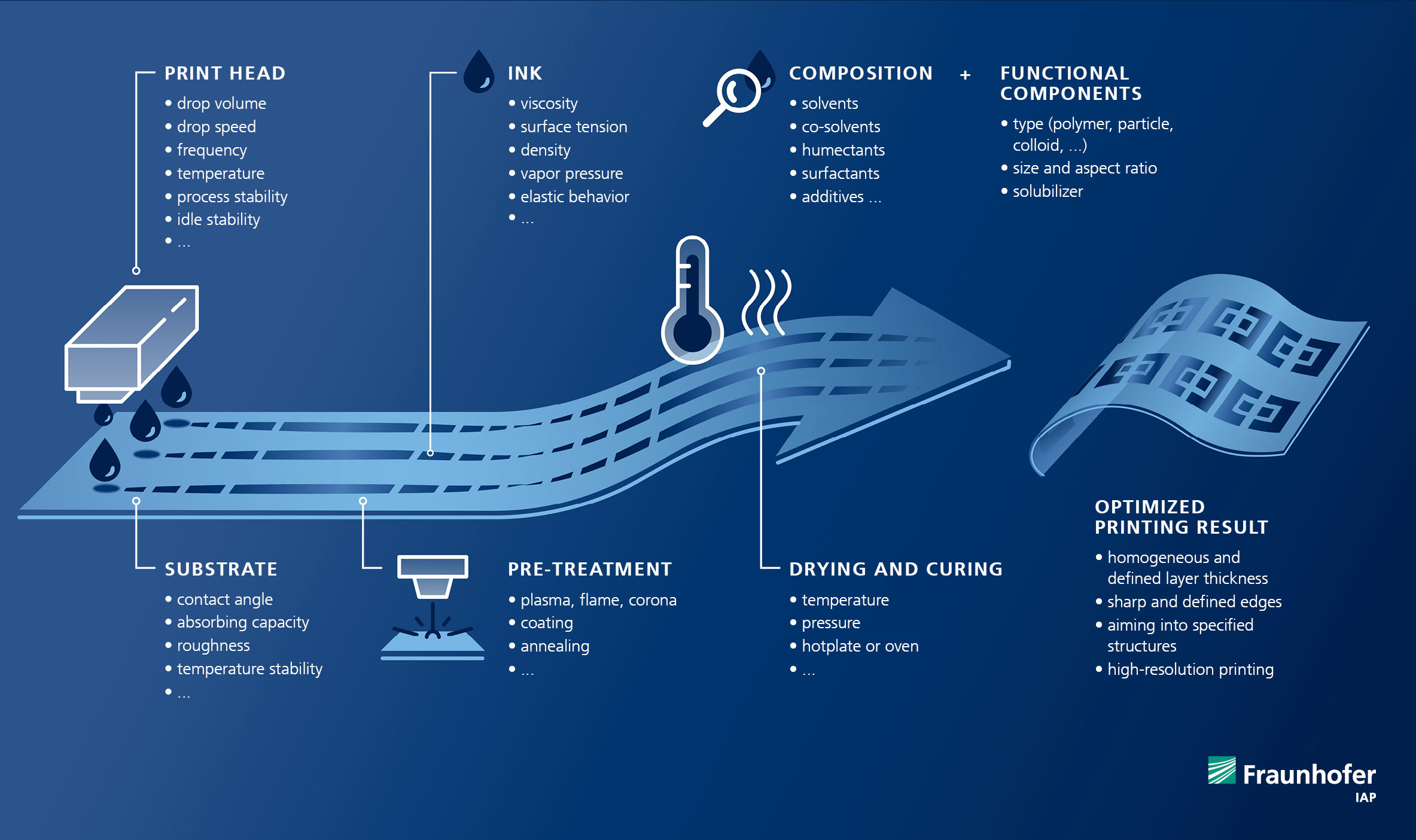 PRINT HEAD
• drop volume
• drop speed
• frequency
• temperature
• process stability
• idle stability
• ...

INK
• viscosity
• surface tension
• density
• vapor pressure
• elastic behavior
• ...

COMPOSITION
• solvents
• co-solvents
• humectants
• surfactants
• additives ...

+

FUNCTIONAL COMPONENTS
• type (polymer, particle, colloid, ...)
• size and aspect ratio
• solubilizer

SUBSTRATE
• contact angle
• absorbing capacity
• roughness
• temperature stability
• ...

PRE-TREATMENT
• plasma, flame, corona
• coating
• annealing
• ...

DRYING AND CURING
• temperature
• pressure
• hotplate or oven
• ...

OPTIMIZED PRINTING RESULT
• homogeneous and defined layer thickness
• sharp and defined edges
• aiming into specified structures
• high-resolution printing

Fraunhofer
IAP